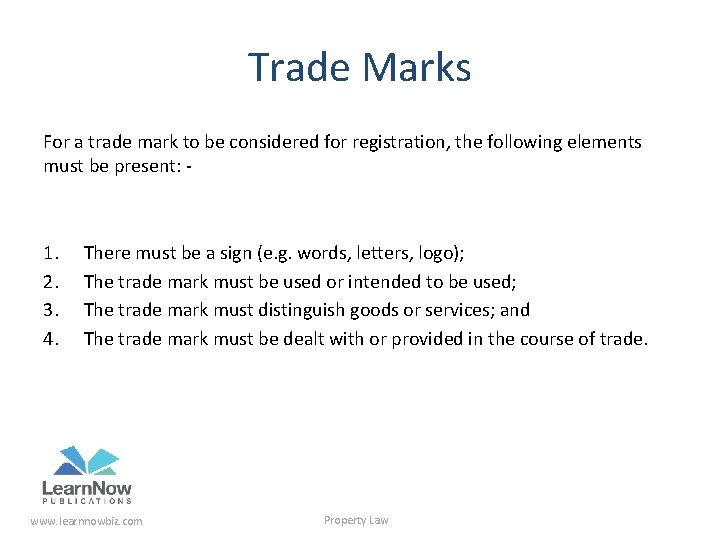 Trade Marks

For a trade mark to be considered for registration, the following elements must be present: -

1. There must be a sign (e.g. words, letters, logo);
2. The trade mark must be used or intended to be used;
3. The trade mark must distinguish goods or services; and
4. The trade mark must be dealt with or provided in the course of trade.

LearnNow
PUBLICATIONS

www.learnnowbiz.com

Property Law